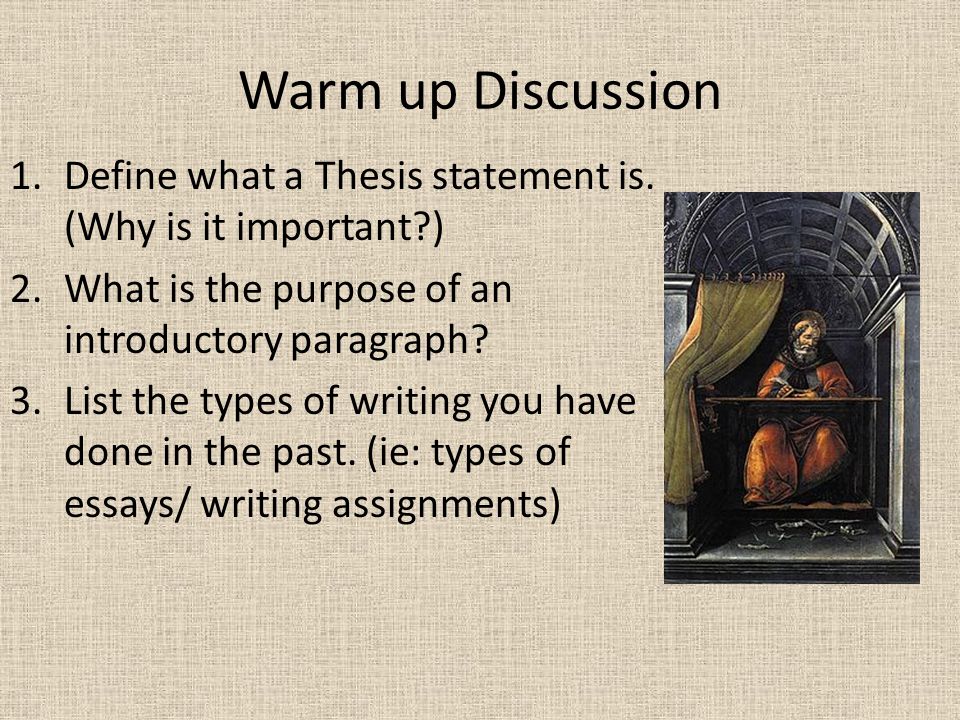 Warm up Discussion

1. Define what a Thesis statement is. (Why is it important?)
2. What is the purpose of an introductory paragraph?
3. List the types of writing you have done in the past. (ie: types of essays/ writing assignments)